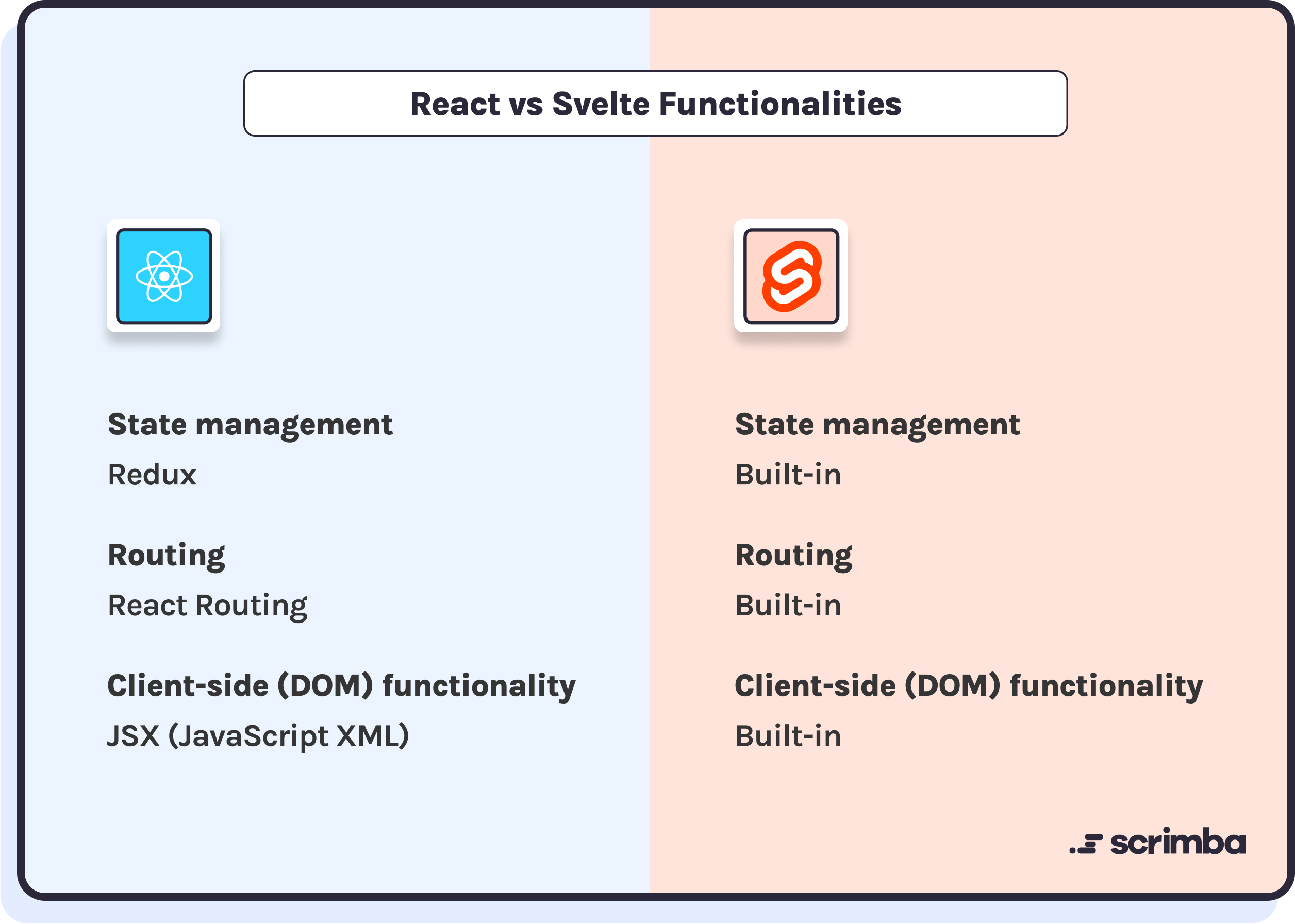 React vs Svelte Functionalities

State management

Redux

Routing

React Routing

Client-side (DOM) functionality

JSX (JavaScript XML)

State management

Built-in

Routing

Built-in

Client-side (DOM) functionality

Built-in

scrimba